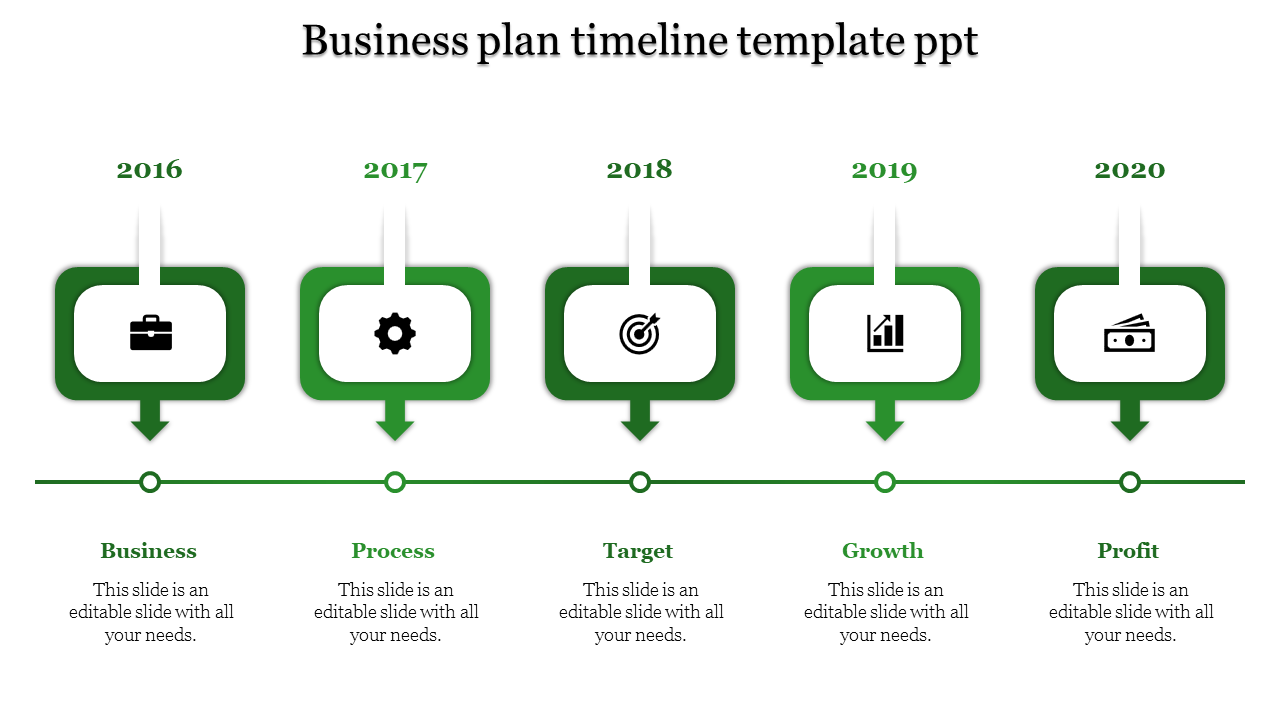 Business plan timeline template ppt

2016

2017

2018

2019

2020

Business

This slide is an editable slide with all your needs.

Process

This slide is an editable slide with all your needs.

Target

This slide is an editable slide with all your needs.

Growth

This slide is an editable slide with all your needs.

Profit

This slide is an editable slide with all your needs.